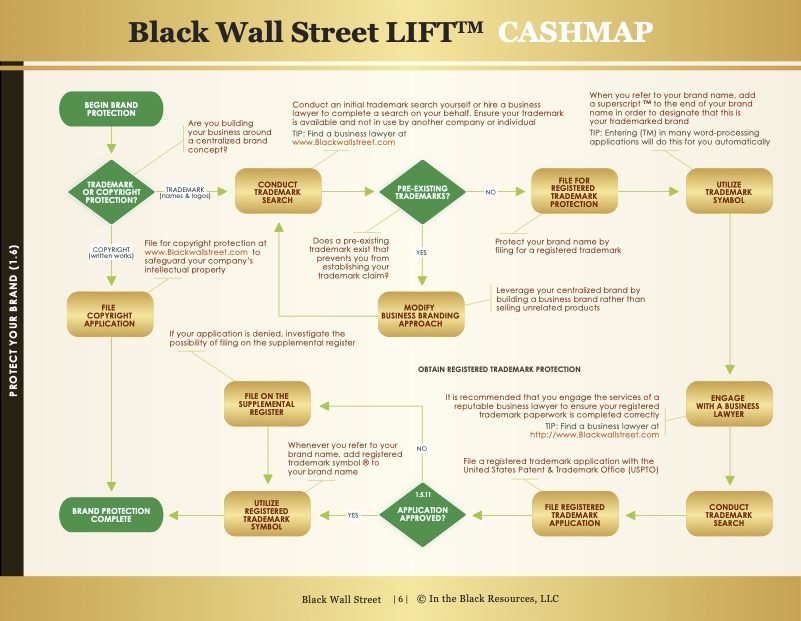 Black Wall Street LIFT™ CASHMAP

PROTECT YOUR BRAND (1.6)

BEGIN BRAND PROTECTION

Are you building your business around a centralized brand concept?

TRADEMARK OR COPYRIGHT PROTECTION?

TRADEMARK (names & logos)

COPYRIGHT (written works)

Conduct an initial trademark search yourself or hire a business lawyer to complete a search on your behalf. Ensure your trademark is available and not in use by another company or individual

TIP: Find a business lawyer at www.Blackwallstreet.com

CONDUCT TRADEMARK SEARCH

PRE-EXISTING TRADEMARKS?

NO

YES

Does a pre-existing trademark exist that prevents you from establishing your trademark claim?

FILE FOR REGISTERED TRADEMARK PROTECTION

Protect your brand name by filing for a registered trademark

When you refer to your brand name, add a superscript ™ to the end of your brand name in order to designate that this is your trademarked brand

TIP: Entering (TM) in many word-processing applications will do this for you automatically

UTILIZE TRADEMARK SYMBOL

File for copyright protection at www.Blackwallstreet.com to safeguard your company's intellectual property

FILE COPYRIGHT APPLICATION

MODIFY BUSINESS BRANDING APPROACH

Leverage your centralized brand by building a business brand rather than selling unrelated products

If your application is denied, investigate the possibility of filing on the supplemental register

OBTAIN REGISTERED TRADEMARK PROTECTION

FILE ON THE SUPPLEMENTAL REGISTER

It is recommended that you engage the services of a reputable business lawyer to ensure your registered trademark paperwork is completed correctly

TIP: Find a business lawyer at http://www.Blackwallstreet.com

ENGAGE WITH A BUSINESS LAWYER

Whenever you refer to your brand name, add registered trademark symbol ® to your brand name

NO

File a registered trademark application with the United States Patent & Trademark Office (USPTO)

BRAND PROTECTION COMPLETE

UTILIZE REGISTERED TRADEMARK SYMBOL

YES

1.5.11

APPLICATION APPROVED?

FILE REGISTERED TRADEMARK APPLICATION

CONDUCT TRADEMARK SEARCH

Black Wall Street | 6 | © In the Black Resources, LLC